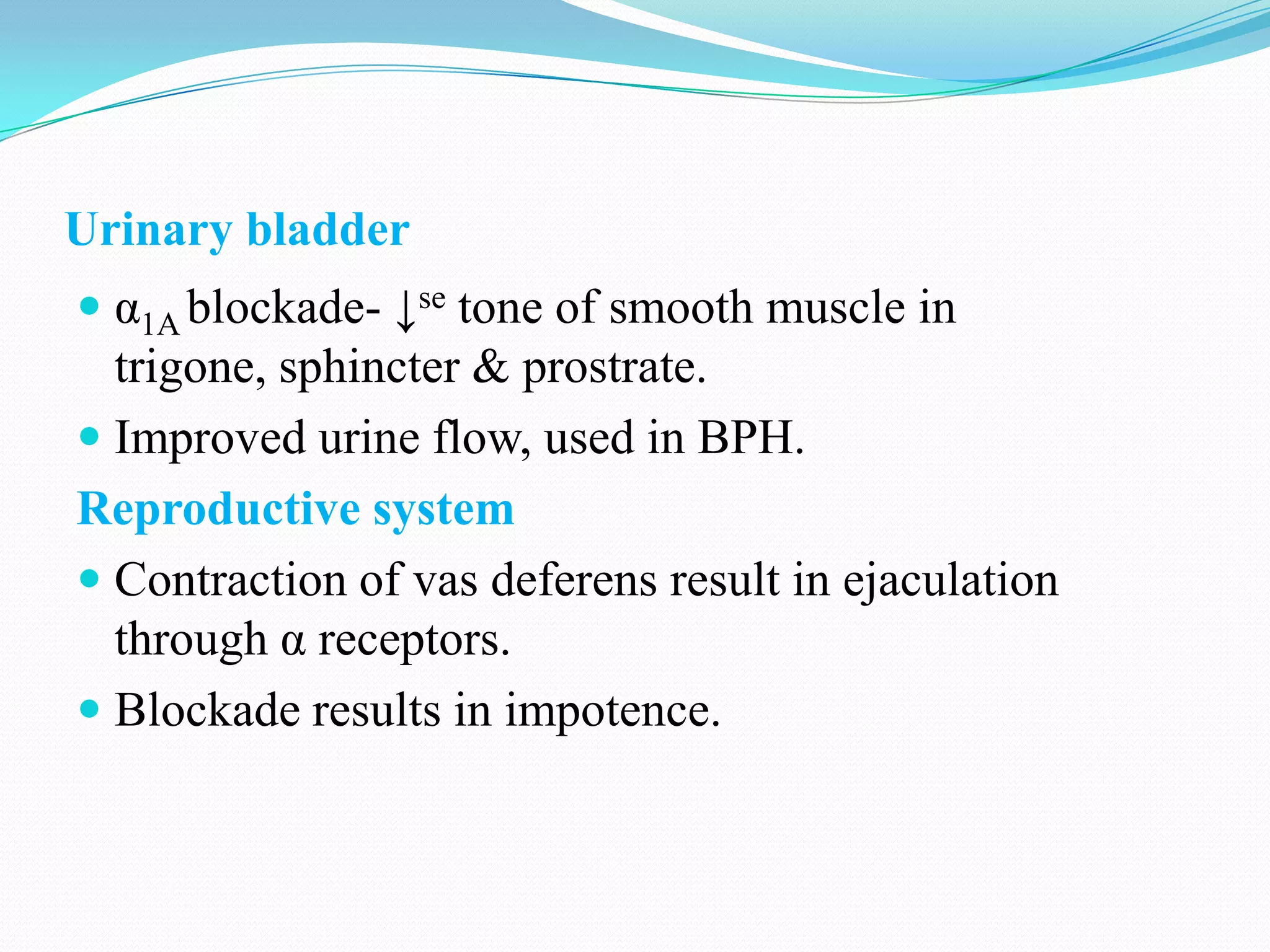 Urinary bladder

- $\alpha_{1A}$ blockade- $\downarrow^{se}$ tone of smooth muscle in trigone, sphincter & prostrate.
- Improved urine flow, used in BPH.

Reproductive system

- Contraction of vas deferens result in ejaculation through α receptors.
- Blockade results in impotence.